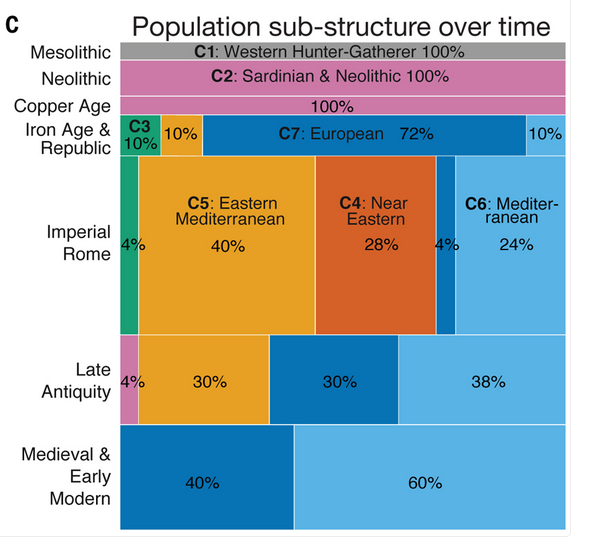 C

Population sub-structure over time

Mesolithic
C1: Western Hunter-Gatherer 100%

Neolithic
C2: Sardinian & Neolithic 100%

Copper Age
100%

Iron Age & Republic
C3 10%
10%
C7: European 72%
10%

Imperial Rome
4%
C5: Eastern Mediterranean 40%
C4: Near Eastern 28%
4%
C6: Mediterranean 24%

Late Antiquity
4%
30%
30%
38%

Medieval & Early Modern
40%
60%